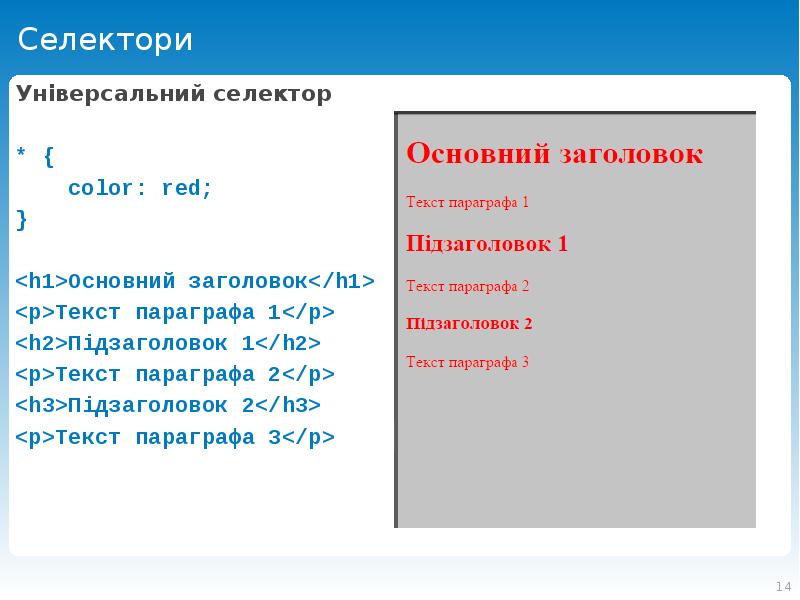 Селектори

Універсальний селектор

* {
color: red;
}

<h1>Основний заголовок</h1>
<p>Текст параграфа 1</p>
<h2>Підзаголовок 1</h2>
<p>Текст параграфа 2</p>
<h3>Підзаголовок 2</h3>
<p>Текст параграфа 3</p>

Основний заголовок

Текст параграфа 1

Підзаголовок 1

Текст параграфа 2

Підзаголовок 2

Текст параграфа 3

14